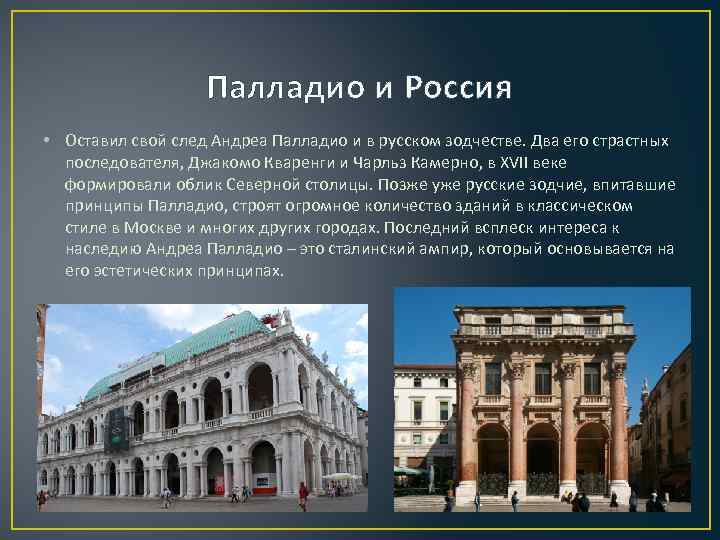 Палладио и Россия

• Оставил свой след Андреа Палладио и в русском зодчестве. Два его страстных последователя, Джакомо Кваренги и Чарльз Камерно, в XVII веке формировали облик Северной столицы. Позже уже русские зодчие, впитавшие принципы Палладио, строят огромное количество зданий в классическом стиле в Москве и многих других городах. Последний всплеск интереса к наследию Андреа Палладио – это сталинский ампир, который основывается на его эстетических принципах.